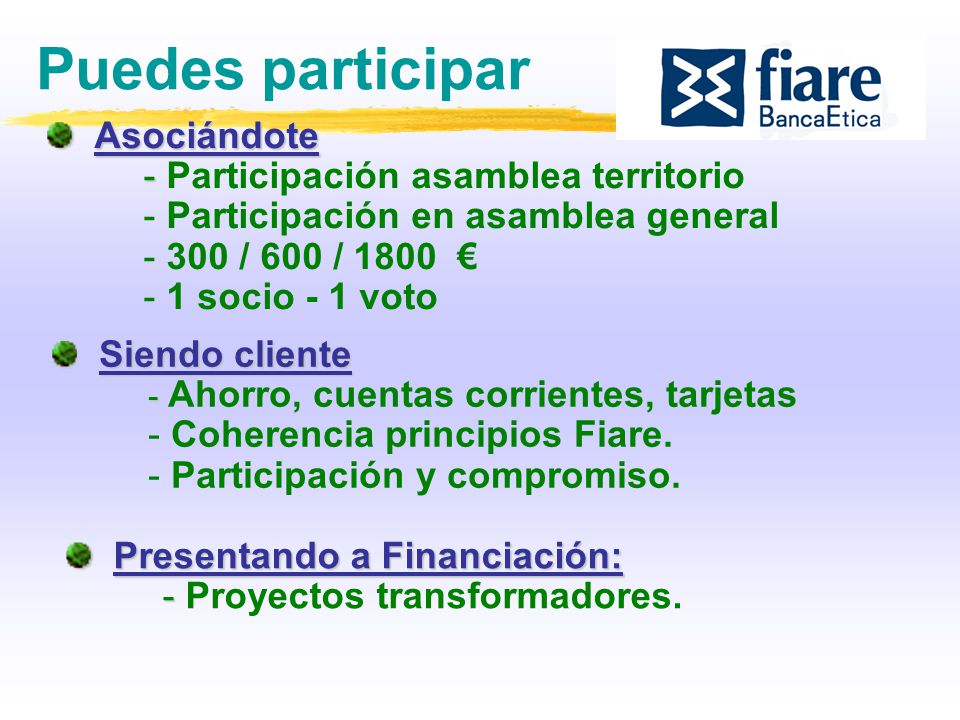 Puedes participar

fiare
BancaEtica

Asociándote
- Participación asamblea territorio
- Participación en asamblea general
- 300 / 600 / 1800 €
- 1 socio - 1 voto

Siendo cliente
- Ahorro, cuentas corrientes, tarjetas
- Coherencia principios Fiare.
- Participación y compromiso.

Presentando a Financiación:
- Proyectos transformadores.